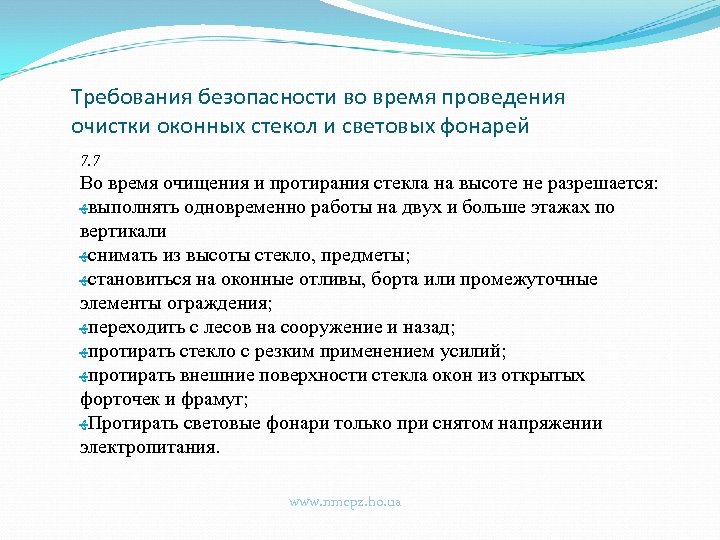 Требования безопасности во время проведения очистки оконных стекол и световых фонарей

7.7

Во время очищения и протирания стекла на высоте не разрешается:

выполнять одновременно работы на двух и больше этажах по вертикали

снимать из высоты стекло, предметы;

становиться на оконные отливы, борта или промежуточные элементы ограждения;

переходить с лесов на сооружение и назад;

протирать стекло с резким применением усилий;

протирать внешние поверхности стекла окон из открытых форточек и фрамуг;

Протирать световые фонари только при снятом напряжении электропитания.

www.nmcpz.ho.ua